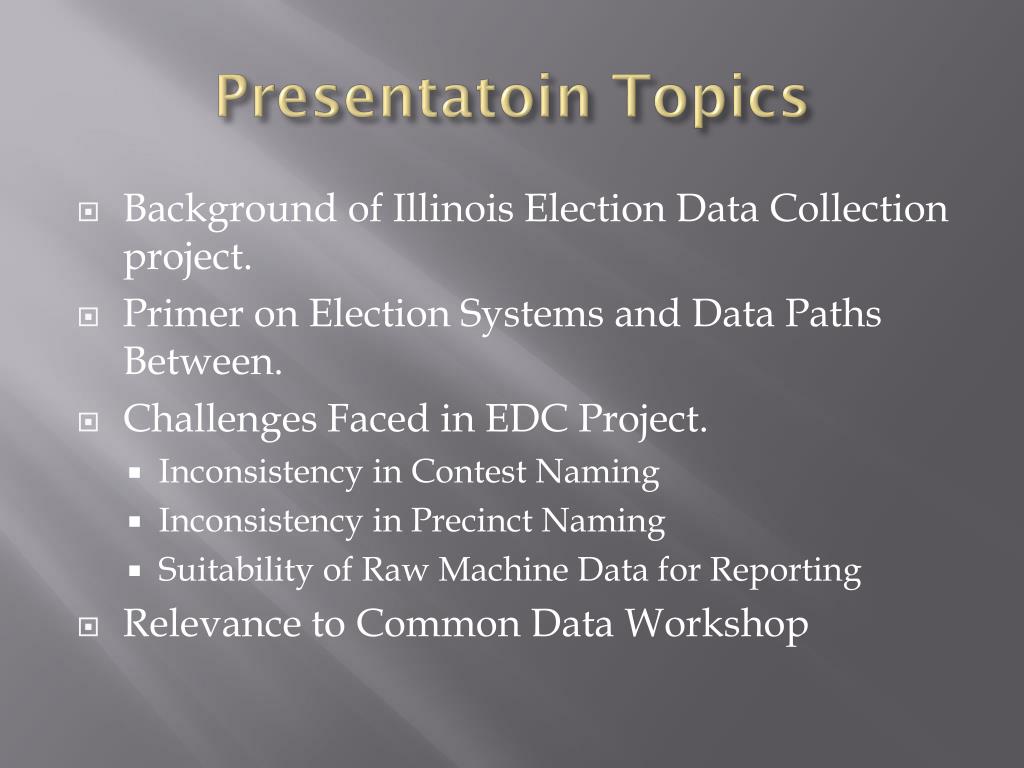 Presentatoin Topics

Background of Illinois Election Data Collection project.

Primer on Election Systems and Data Paths Between.

Challenges Faced in EDC Project.

Inconsistency in Contest Naming

Inconsistency in Precinct Naming

Suitability of Raw Machine Data for Reporting

Relevance to Common Data Workshop